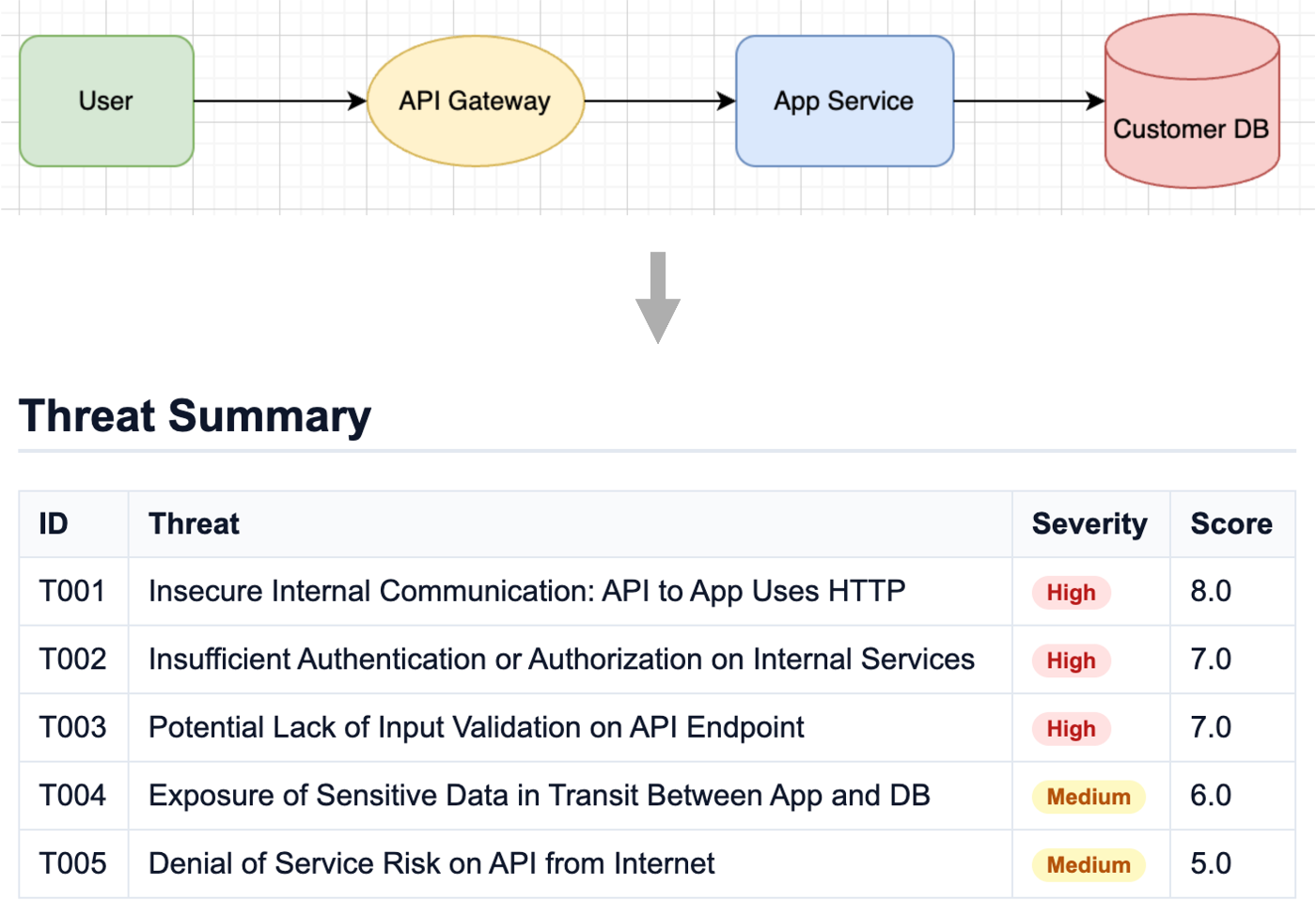 User

API Gateway

App Service

Customer DB

Threat Summary

| ID | Threat | Severity | Score |
|---|---|---|---|
| T001 | Insecure Internal Communication: API to App Uses HTTP | High | 8.0 |
| T002 | Insufficient Authentication or Authorization on Internal Services | High | 7.0 |
| T003 | Potential Lack of Input Validation on API Endpoint | High | 7.0 |
| T004 | Exposure of Sensitive Data in Transit Between App and DB | Medium | 6.0 |
| T005 | Denial of Service Risk on API from Internet | Medium | 5.0 |